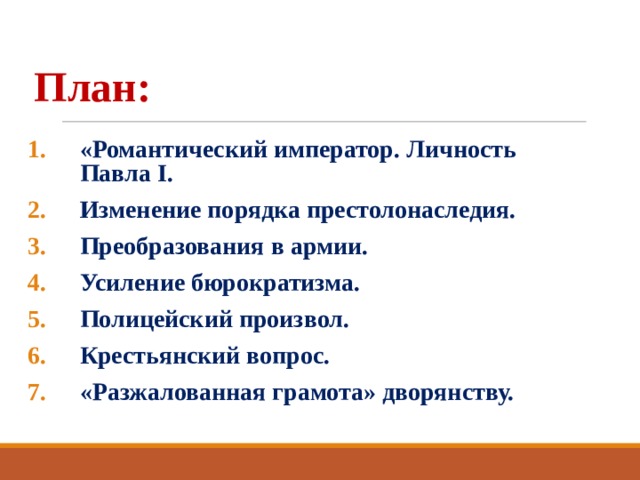 План:

1. «Романтический император. Личность Павла I.
2. Изменение порядка престолонаследия.
3. Преобразования в армии.
4. Усиление бюрократизма.
5. Полицейский произвол.
6. Крестьянский вопрос.
7. «Разжалованная грамота» дворянству.